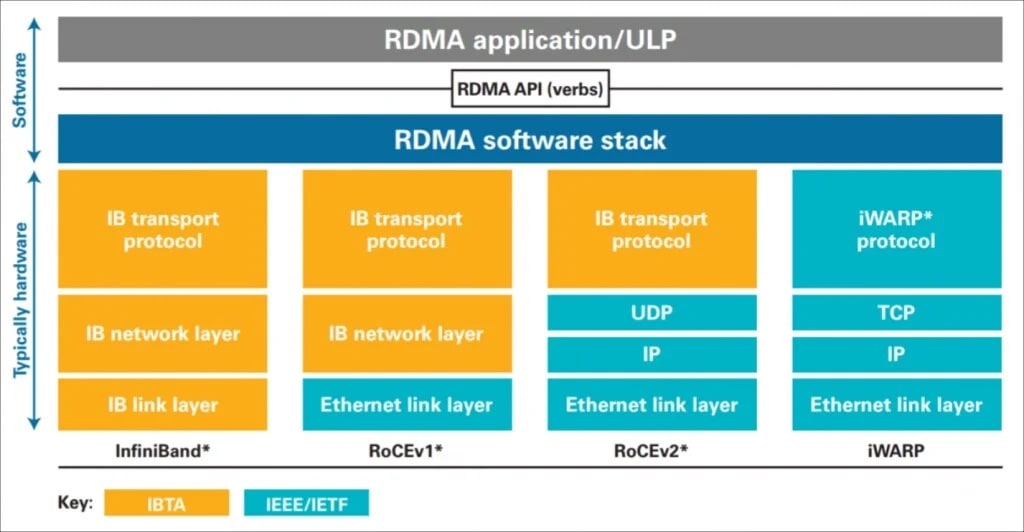 Software

Typically hardware

RDMA application/ULP

RDMA API (verbs)

RDMA software stack

IB transport protocol

IB network layer

IB link layer

InfiniBand*

IB transport protocol

IB network layer

Ethernet link layer

RoCEv1*

IB transport protocol

UDP

IP

Ethernet link layer

RoCEv2*

iWARP* protocol

TCP

IP

Ethernet link layer

iWARP

Key: IBTA IEEE/IETF